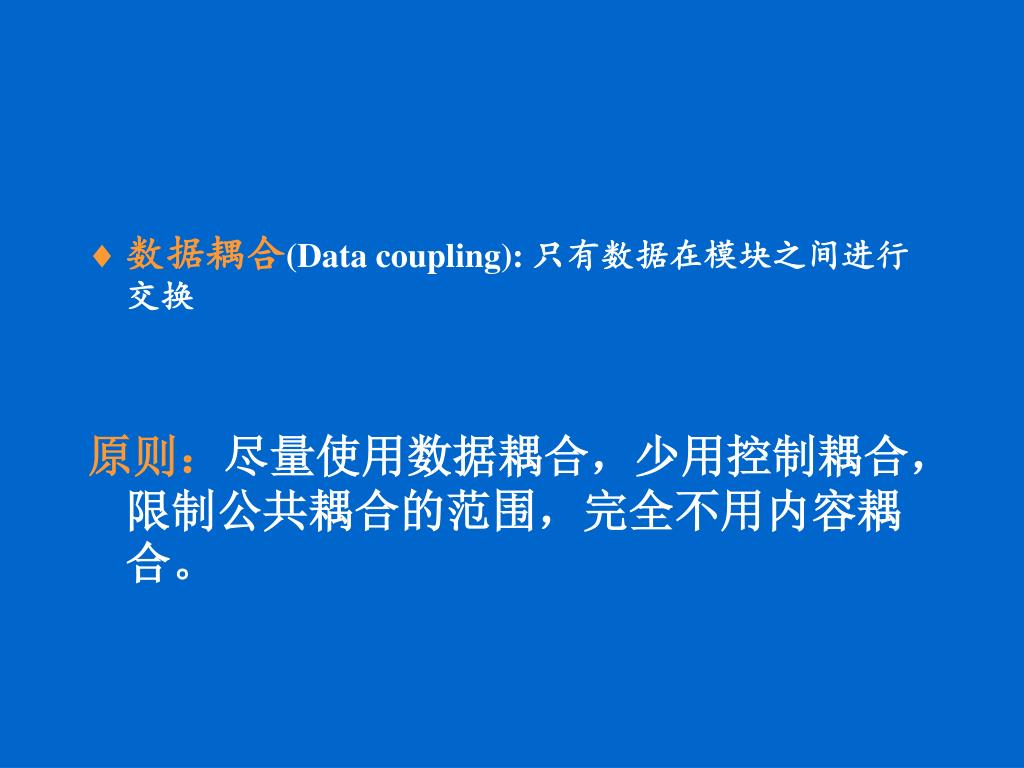 ♦ 数据耦合(Data coupling): 只有数据在模块之间进行交换

原则：尽量使用数据耦合，少用控制耦合，限制公共耦合的范围，完全不用内容耦合。